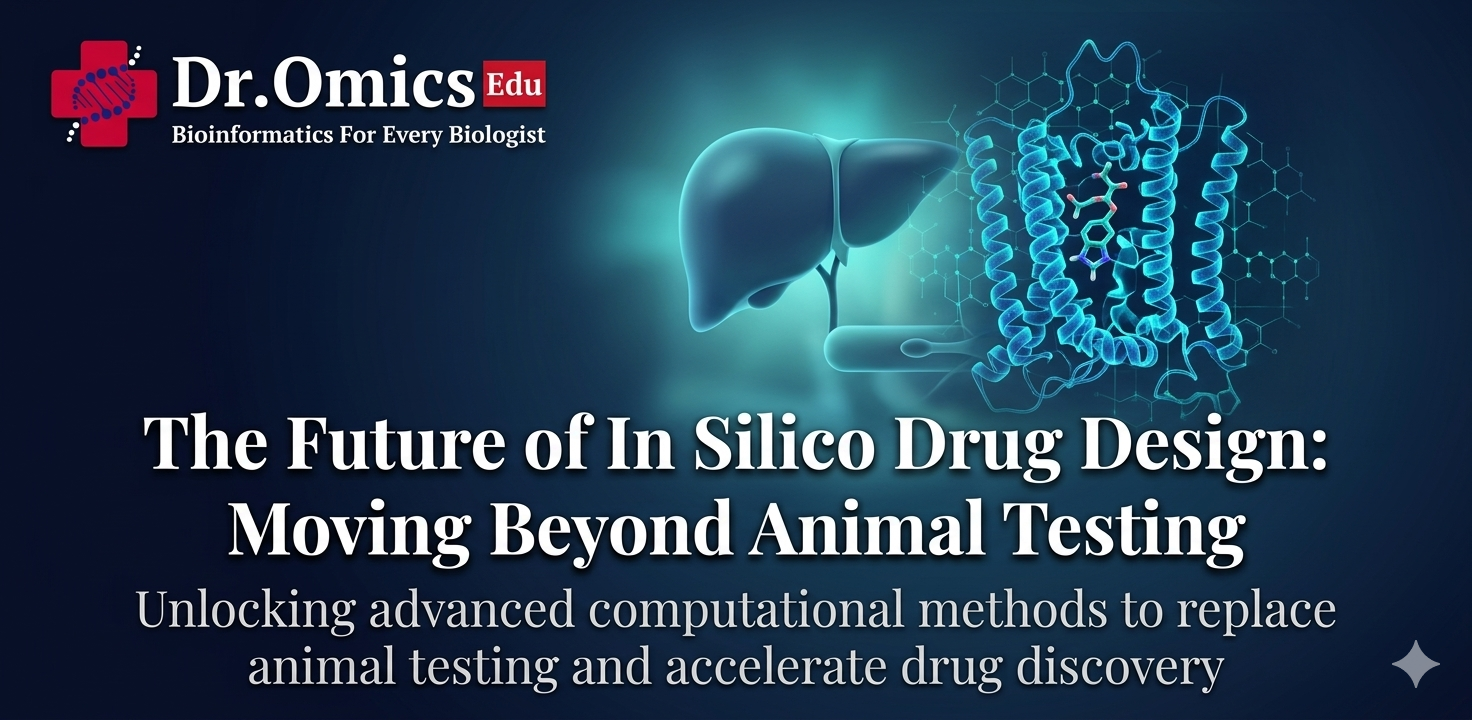 Dr.Omics Edu
Bioinformatics For Every Biologist

The Future of In Silico Drug Design: Moving Beyond Animal Testing

Unlocking advanced computational methods to replace animal testing and accelerate drug discovery